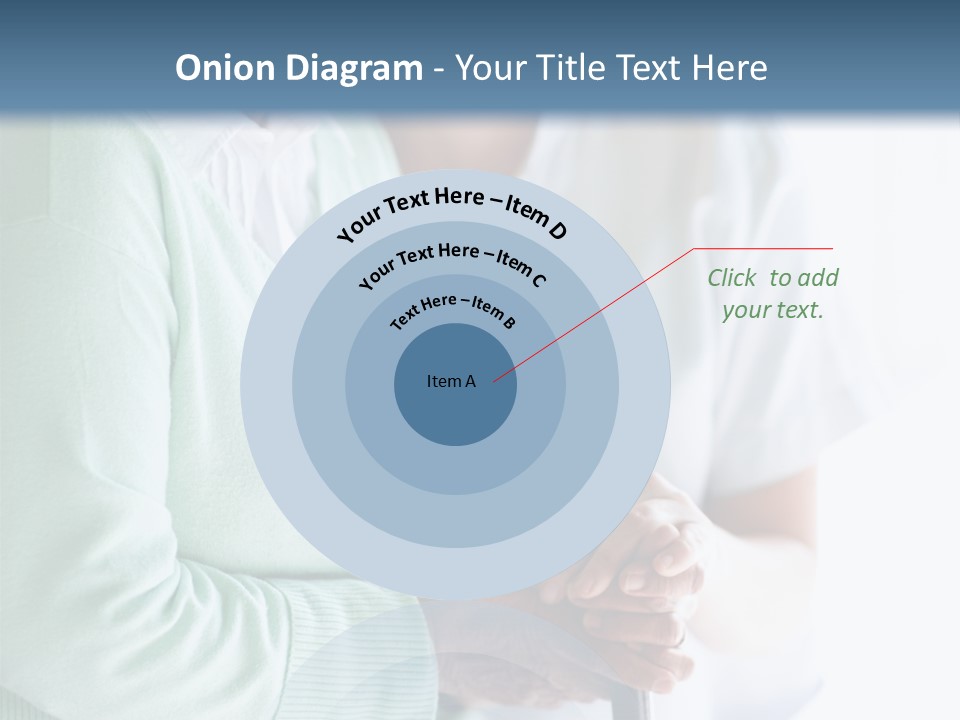 Onion Diagram - Your Title Text Here

Your Text Here – Item D

Your Text Here – Item C

Text Here – Item B

Item A

Click to add your text.